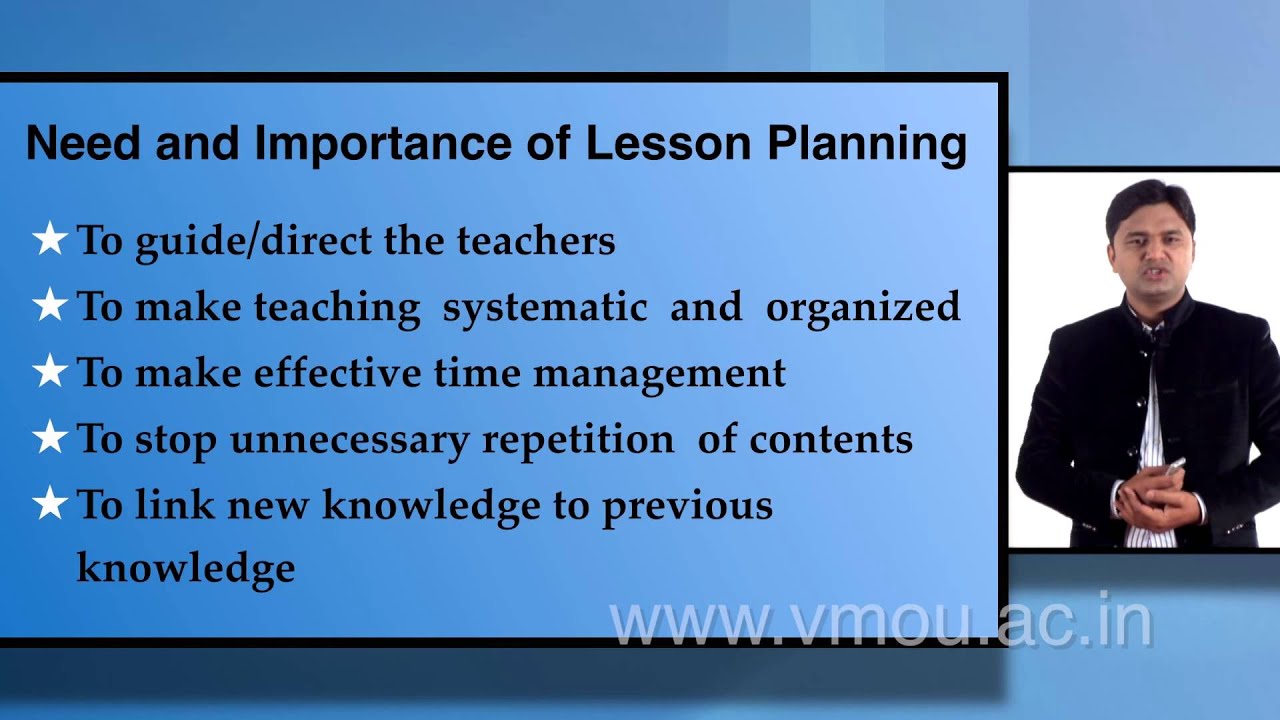 Need and Importance of Lesson Planning

★ To guide/direct the teachers

★ To make teaching systematic and organized

★ To make effective time management

★ To stop unnecessary repetition of contents

★ To link new knowledge to previous knowledge

www.vmou.ac.in